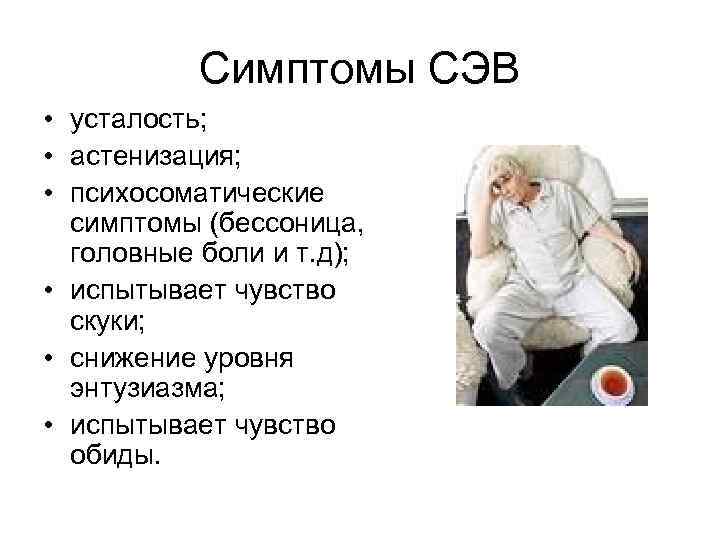 Симптомы СЭВ

• усталость;
• астенизация;
• психосоматические симптомы (бессоница, головные боли и т.д);
• испытывает чувство скуки;
• снижение уровня энтузиазма;
• испытывает чувство обиды.